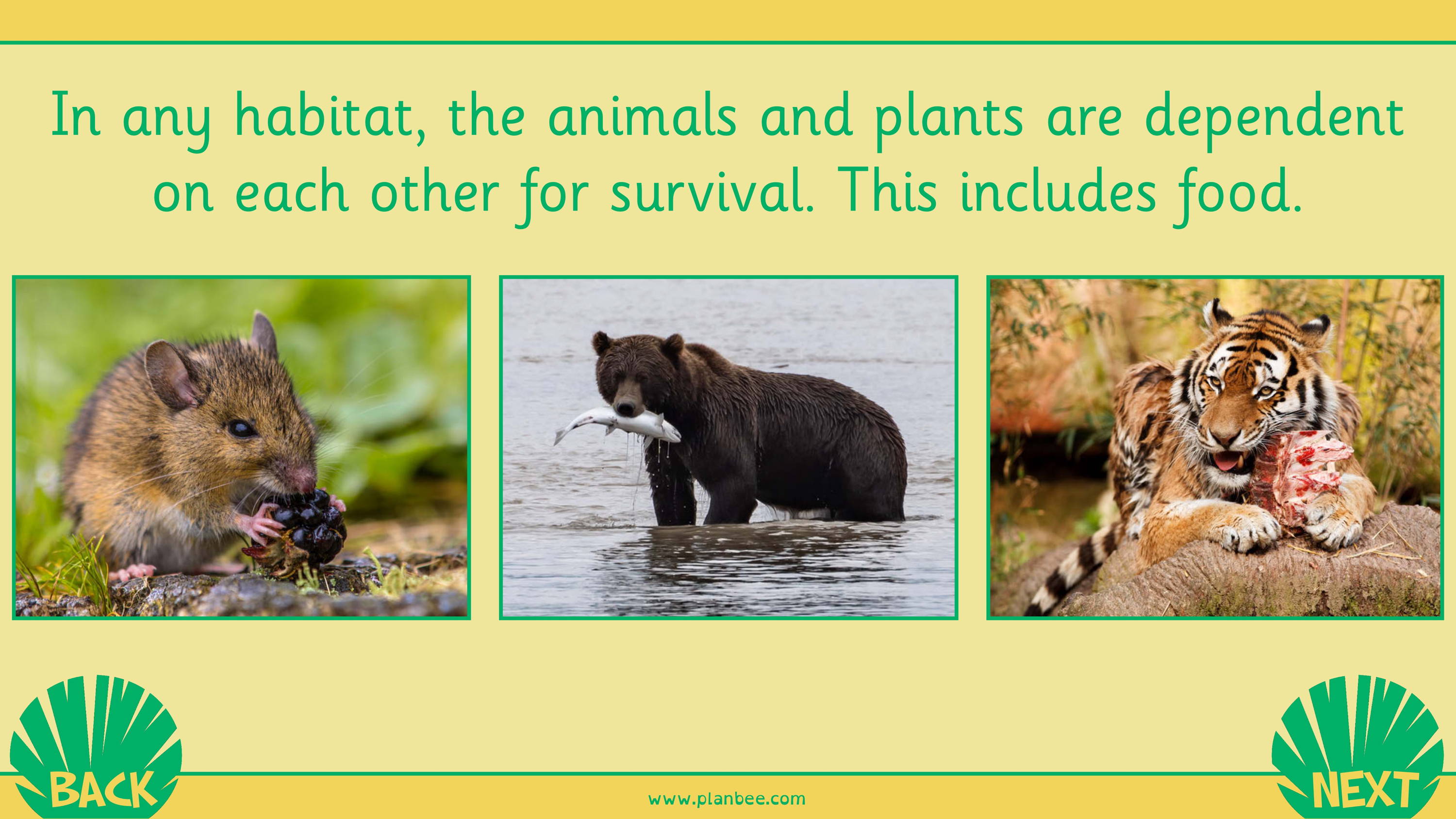 In any habitat, the animals and plants are dependent on each other for survival. This includes food.

BACK

www.planbee.com

NEXT